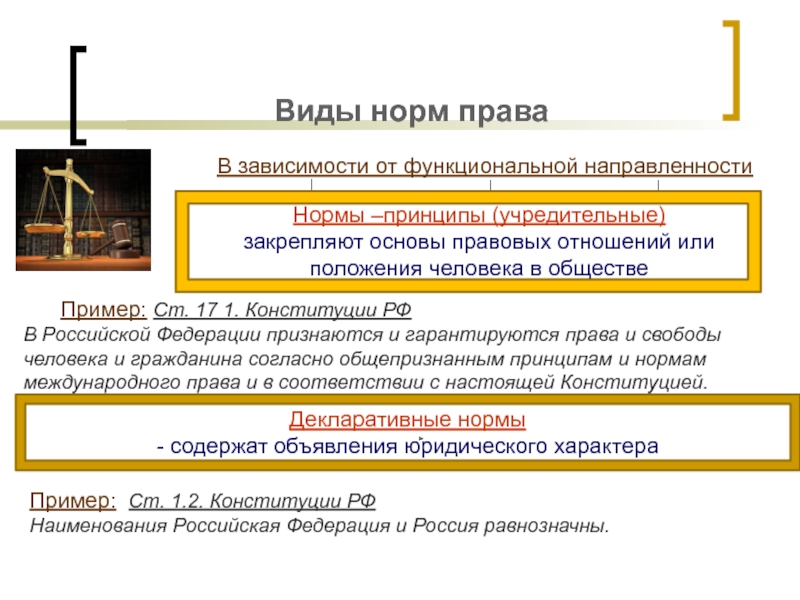 Виды норм права

В зависимости от функциональной направленности

Нормы –принципы (учредительные)
закрепляют основы правовых отношений или положения человека в обществе

Пример: Ст. 17 1. Конституции РФ
В Российской Федерации признаются и гарантируются права и свободы человека и гражданина согласно общепризнанным принципам и нормам международного права и в соответствии с настоящей Конституцией.

Декларативные нормы
- содержат объявления юридического характера

Пример: Ст. 1.2. Конституции РФ
Наименования Российская Федерация и Россия равнозначны.